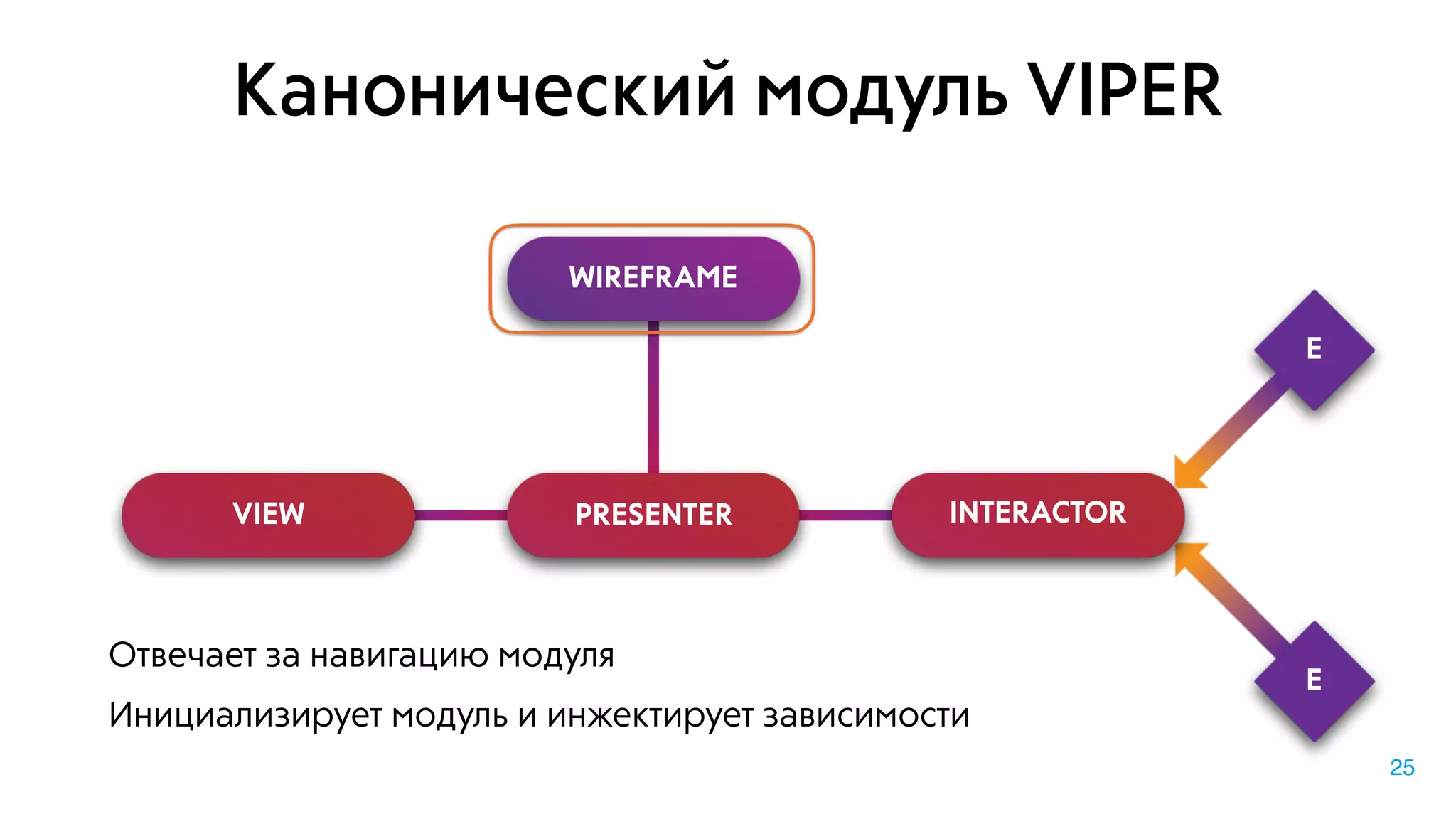 Канонический модуль VIPER

WIREFRAME

E

VIEW

PRESENTER

INTERACTOR

E

Отвечает за навигацию модуля

Инициализирует модуль и инжектирует зависимости

25